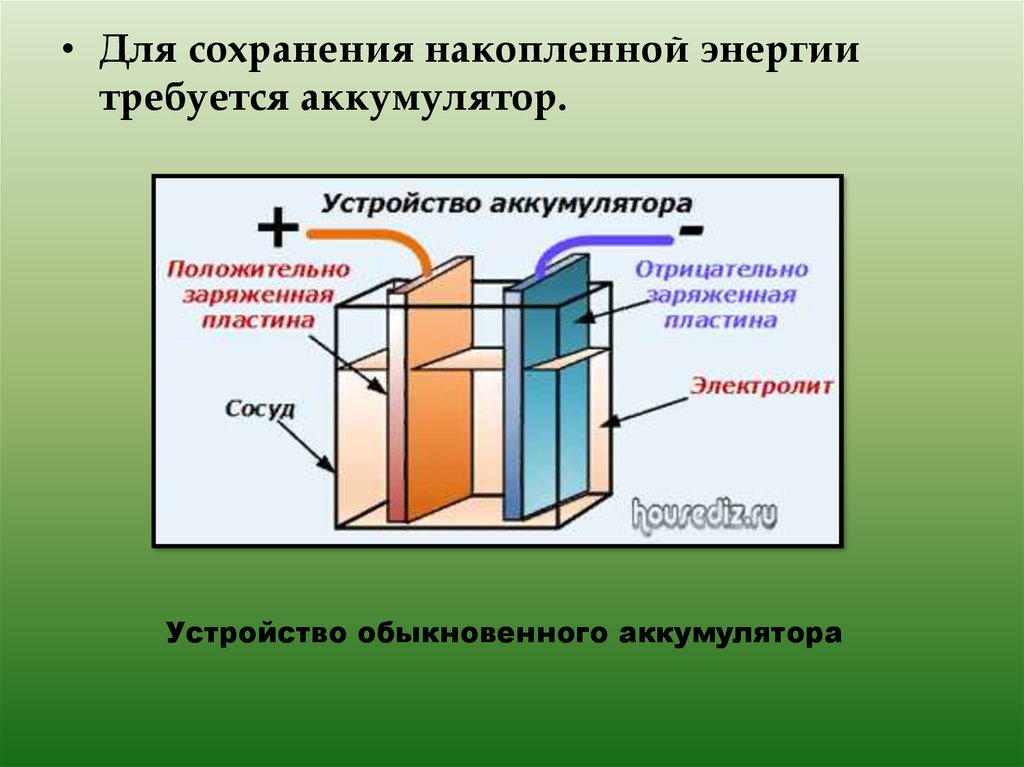 • Для сохранения накопленной энергии требуется аккумулятор.

Устройство аккумулятора

+

-

Положительно заряженная пластина

Отрицательно заряженная пластина

Электролит

Сосуд

housediz.ru

Устройство обыкновенного аккумулятора